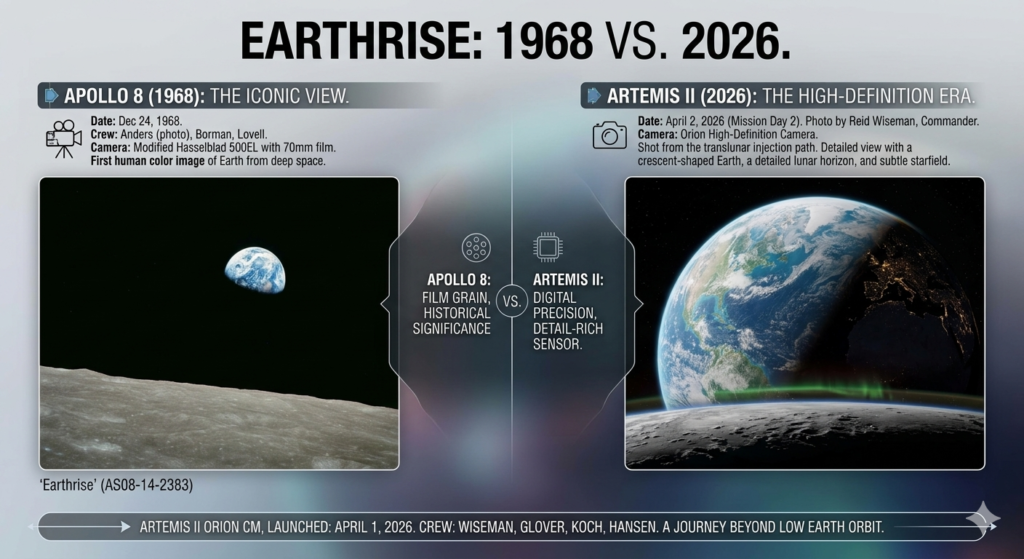 EARTHRISE: 1968 VS. 2026.

APOLLO 8 (1968): THE ICONIC VIEW.

Date: Dec 24, 1968.
Crew: Anders (photo), Borman, Lovell.
Camera: Modified Hasselblad 500EL with 70mm film.
First human color image of Earth from deep space.

'Earthrise' (AS08-14-2383)

APOLLO 8: FILM GRAIN, HISTORICAL SIGNIFICANCE

VS.

ARTEMIS II: DIGITAL PRECISION, DETAIL-RICH SENSOR.

ARTEMIS II (2026): THE HIGH-DEFINITION ERA.

Date: April 2, 2026 (Mission Day 2). Photo by Reid Wiseman, Commander.
Camera: Orion High-Definition Camera.
Shot from the translunar injection path. Detailed view with a crescent-shaped Earth, a detailed lunar horizon, and subtle starfield.

ARTEMIS II ORION CM, LAUNCHED: APRIL 1, 2026. CREW: WISEMAN, GLOVER, KOCH, HANSEN. A JOURNEY BEYOND LOW EARTH ORBIT.